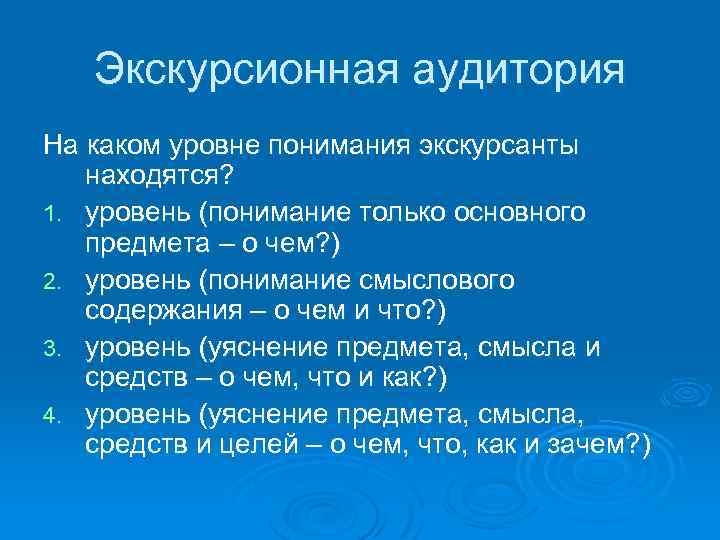 Экскурсионная аудитория

На каком уровне понимания экскурсанты находятся?

1. уровень (понимание только основного предмета – о чем?)
2. уровень (понимание смыслового содержания – о чем и что?)
3. уровень (уяснение предмета, смысла и средств – о чем, что и как?)
4. уровень (уяснение предмета, смысла, средств и целей – о чем, что, как и зачем?)